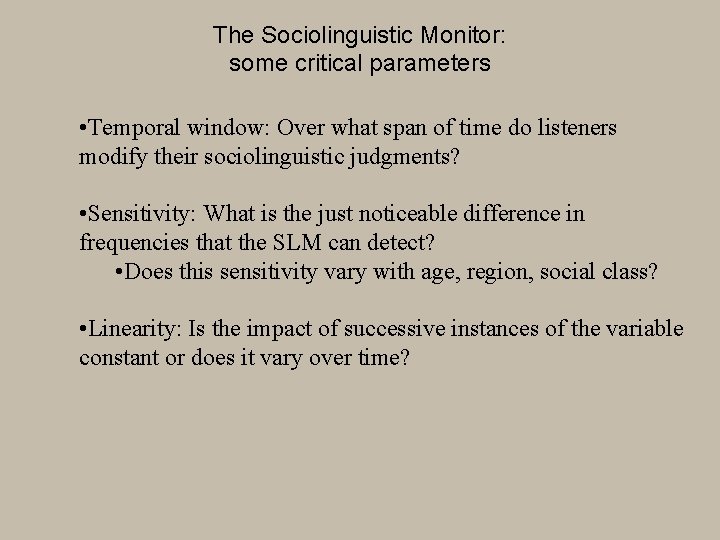 The Sociolinguistic Monitor:
some critical parameters

•Temporal window: Over what span of time do listeners modify their sociolinguistic judgments?

•Sensitivity: What is the just noticeable difference in frequencies that the SLM can detect?
•Does this sensitivity vary with age, region, social class?

•Linearity: Is the impact of successive instances of the variable constant or does it vary over time?